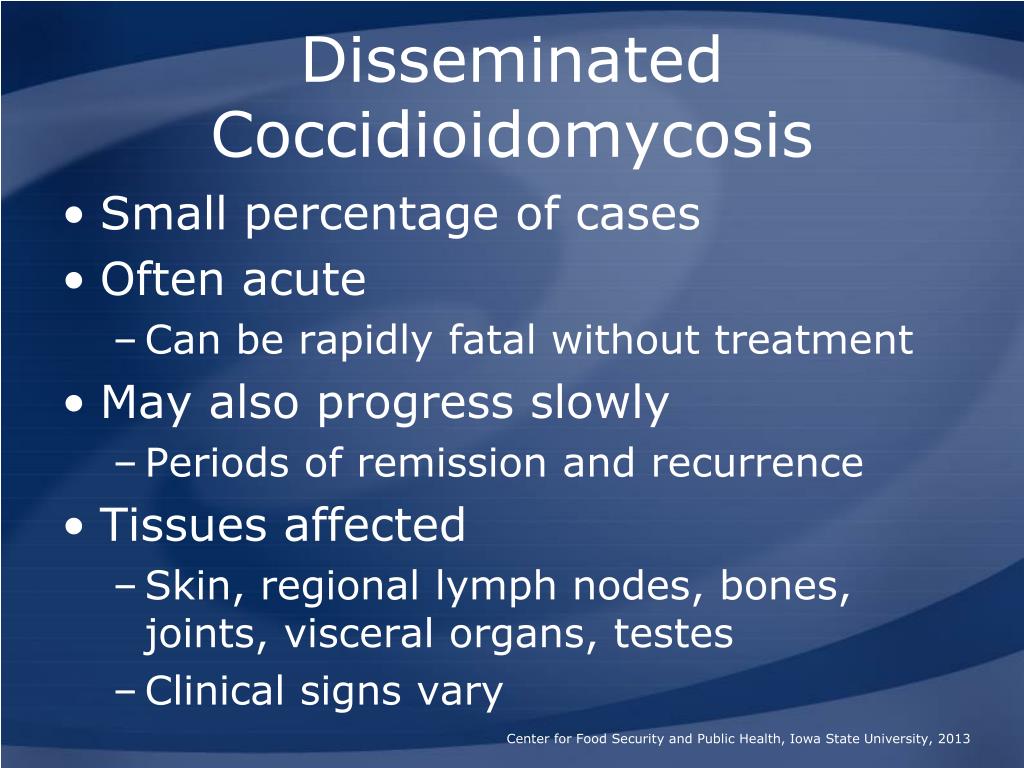 Disseminated Coccidioidomycosis

• Small percentage of cases
• Often acute
– Can be rapidly fatal without treatment
• May also progress slowly
– Periods of remission and recurrence
• Tissues affected
– Skin, regional lymph nodes, bones, joints, visceral organs, testes
– Clinical signs vary

Center for Food Security and Public Health, Iowa State University, 2013